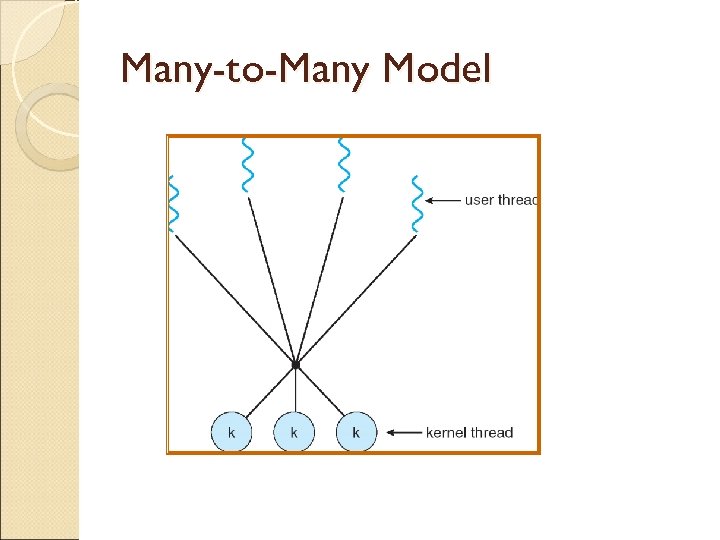 Many-to-Many Model

user thread

k k k

kernel thread